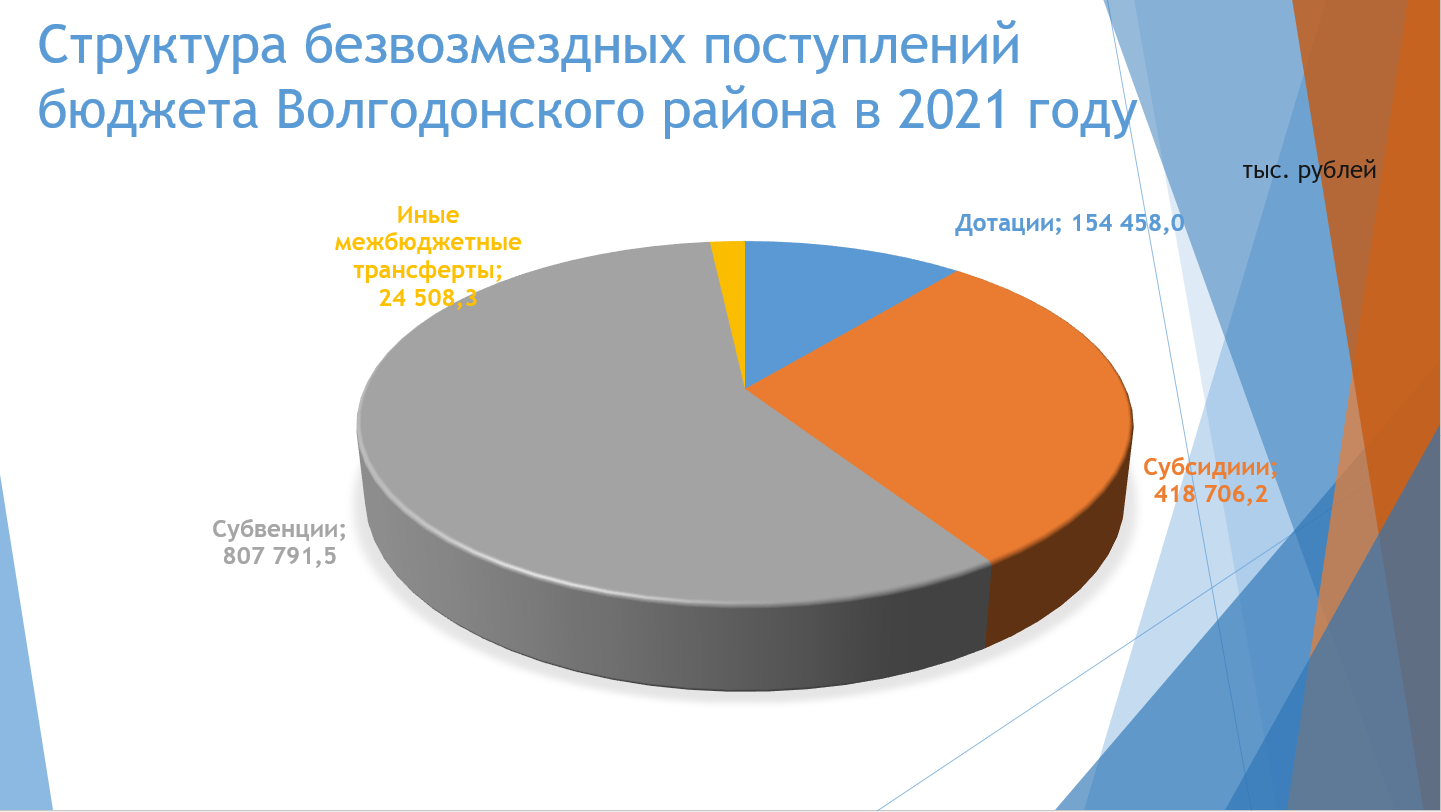 Структура безвозмездных поступлений бюджета Волгодонского района в 2021 году

тыс. рублей

Иные межбюджетные трансферты; 24 508,3

Дотации; 154 458,0

Субсидиии; 418 706,2

Субвенции; 807 791,5